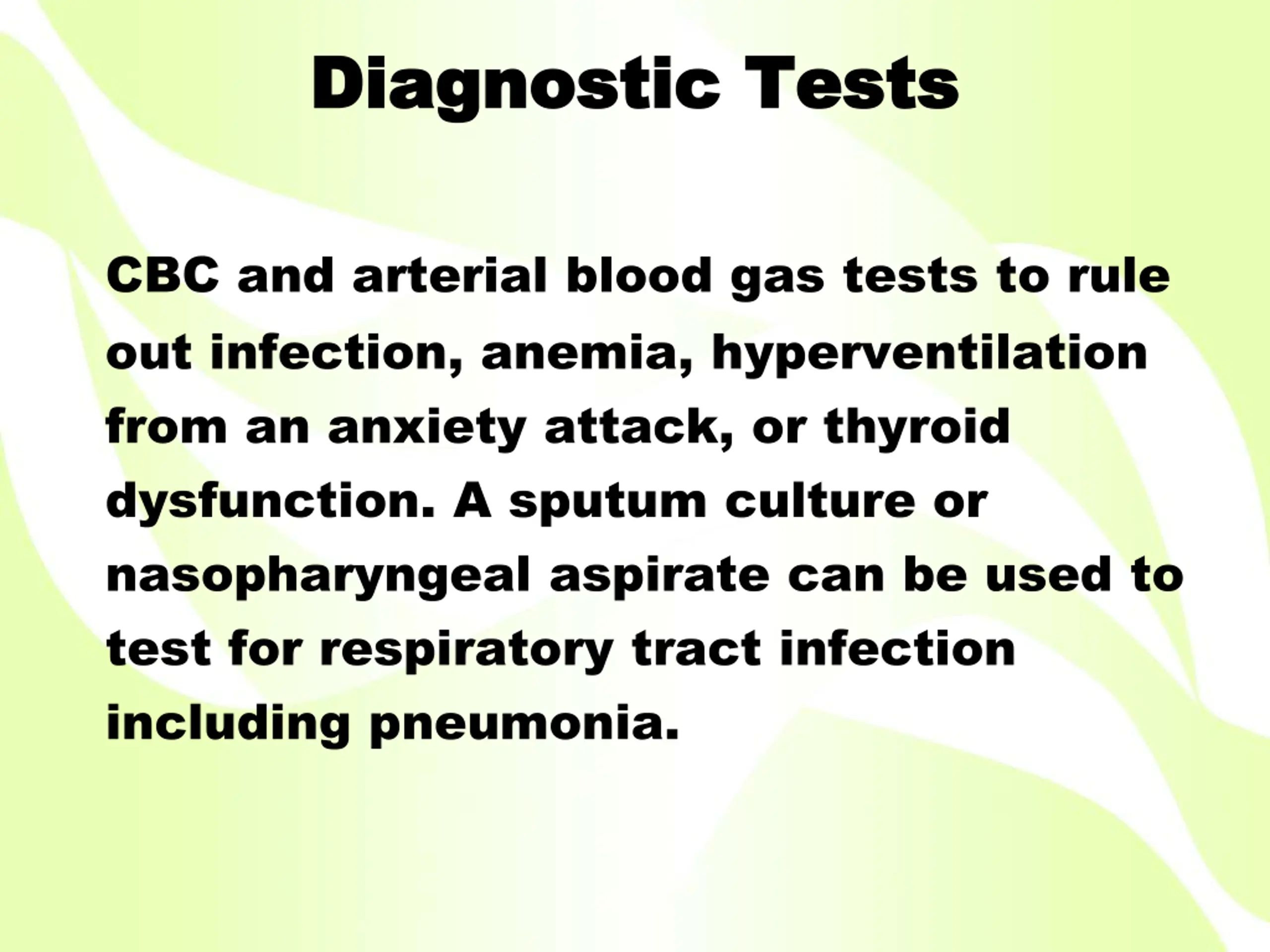 Diagnostic Tests

CBC and arterial blood gas tests to rule out infection, anemia, hyperventilation from an anxiety attack, or thyroid dysfunction. A sputum culture or nasopharyngeal aspirate can be used to test for respiratory tract infection including pneumonia.